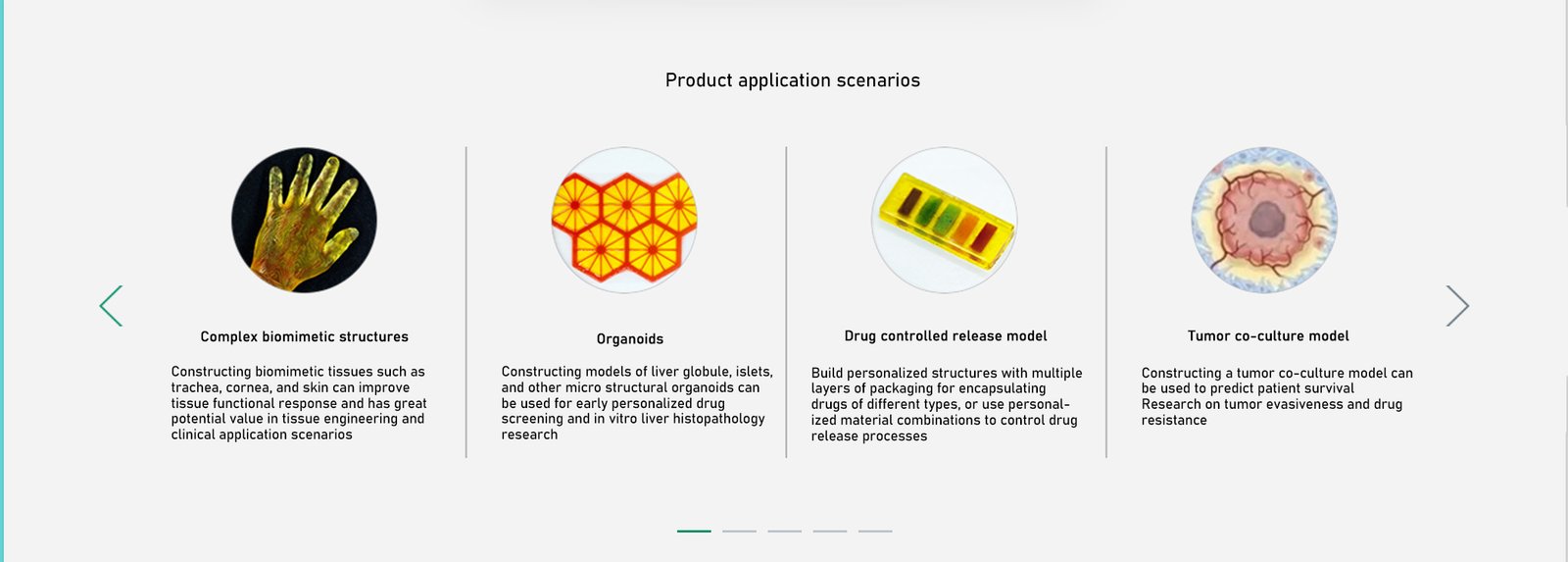 Product application scenarios

Complex biomimetic structures

Constructing biomimetic tissues such as trachea, cornea, and skin can improve tissue functional response and has great potential value in tissue engineering and clinical application scenarios

Organoids

Constructing models of liver globule, islets, and other micro structural organoids can be used for early personalized drug screening and in vitro liver histopathology research

Drug controlled release model

Build personalized structures with multiple layers of packaging for encapsulating drugs of different types, or use personalized material combinations to control drug release processes

Tumor co-culture model

Constructing a tumor co-culture model can be used to predict patient survival Research on tumor evasiveness and drug resistance